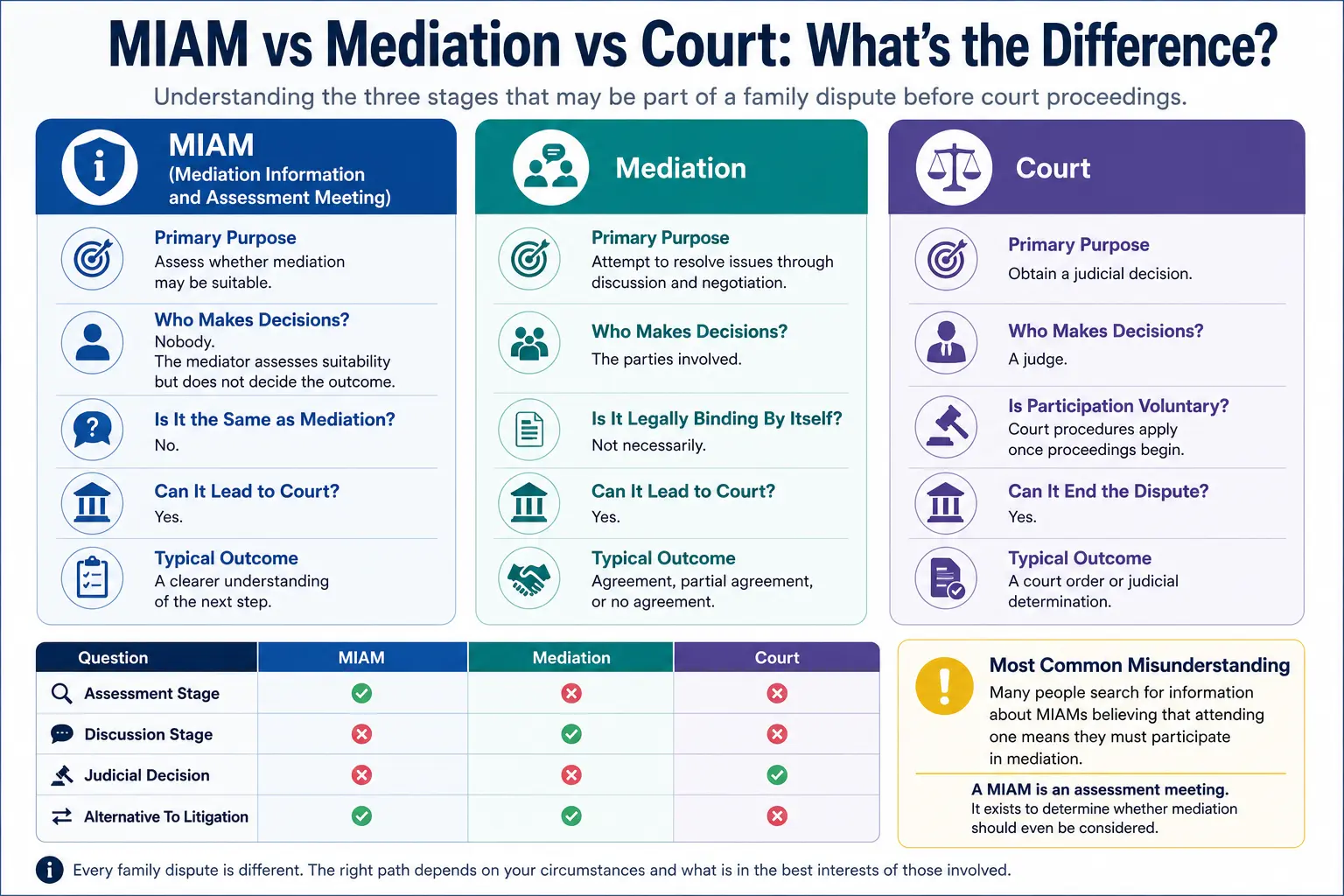 MIAM vs Mediation vs Court: What's the Difference?

Understanding the three stages that may be part of a family dispute before court proceedings.

MIAM
(Mediation Information and Assessment Meeting)

Primary Purpose
Assess whether mediation may be suitable.

Who Makes Decisions?
Nobody.
The mediator assesses suitability but does not decide the outcome.

Is It the Same as Mediation?
No.

Can It Lead to Court?
Yes.

Typical Outcome
A clearer understanding of the next step.

Mediation

Primary Purpose
Attempt to resolve issues through discussion and negotiation.

Who Makes Decisions?
The parties involved.

Is It Legally Binding By Itself?
Not necessarily.

Can It Lead to Court?
Yes.

Typical Outcome
Agreement, partial agreement, or no agreement.

Court

Primary Purpose
Obtain a judicial decision.

Who Makes Decisions?
A judge.

Is Participation Voluntary?
Court procedures apply once proceedings begin.

Can It End the Dispute?
Yes.

Typical Outcome
A court order or judicial determination.

| Question | MIAM | Mediation | Court |
|---|---|---|---|
| Assessment Stage | ✓ | ✗ | ✗ |
| Discussion Stage | ✗ | ✓ | ✗ |
| Judicial Decision | ✗ | ✗ | ✓ |
| Alternative To Litigation | ✓ | ✓ | ✗ |

Most Common Misunderstanding
Many people search for information about MIAMs believing that attending one means they must participate in mediation.

A MIAM is an assessment meeting.
It exists to determine whether mediation should even be considered.

Every family dispute is different. The right path depends on your circumstances and what is in the best interests of those involved.